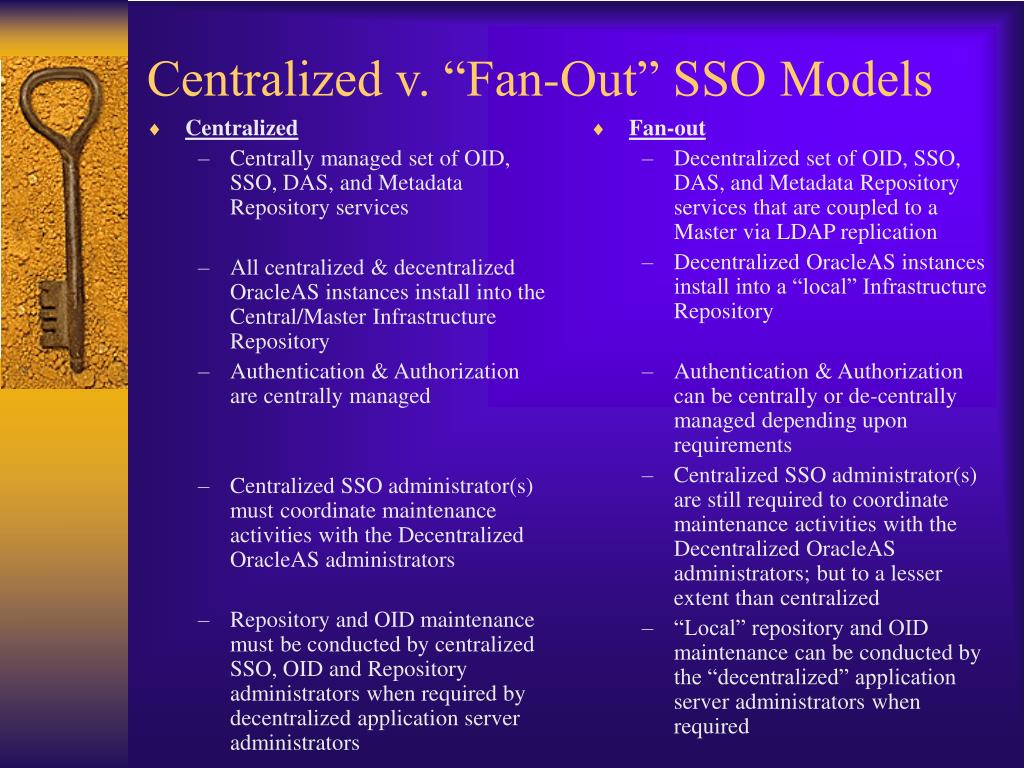 Centralized v. “Fan-Out” SSO Models

♦ Centralized
– Centrally managed set of OID, SSO, DAS, and Metadata Repository services
– All centralized & decentralized OracleAS instances install into the Central/Master Infrastructure Repository
– Authentication & Authorization are centrally managed
– Centralized SSO administrator(s) must coordinate maintenance activities with the Decentralized OracleAS administrators
– Repository and OID maintenance must be conducted by centralized SSO, OID and Repository administrators when required by decentralized application server administrators

♦ Fan-out
– Decentralized set of OID, SSO, DAS, and Metadata Repository services that are coupled to a Master via LDAP replication
– Decentralized OracleAS instances install into a “local” Infrastructure Repository
– Authentication & Authorization can be centrally or de-centrally managed depending upon requirements
– Centralized SSO administrator(s) are still required to coordinate maintenance activities with the Decentralized OracleAS administrators; but to a lesser extent than centralized
– “Local” repository and OID maintenance can be conducted by the “decentralized” application server administrators when required